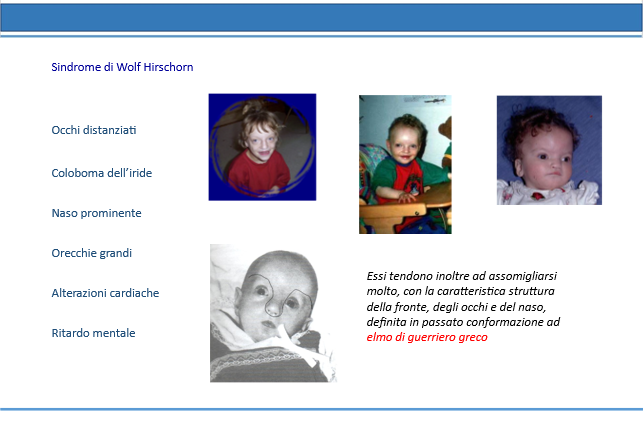 Sindrome di Wolf Hirschorn

Occhi distanziati

Coloboma dell'iride

Naso prominente

Orecchie grandi

Alterazioni cardiache

Ritardo mentale

Essi tendono inoltre ad assomigliarsi molto, con la caratteristica struttura della fronte, degli occhi e del naso, definita in passato conformazione ad elmo di guerriero greco